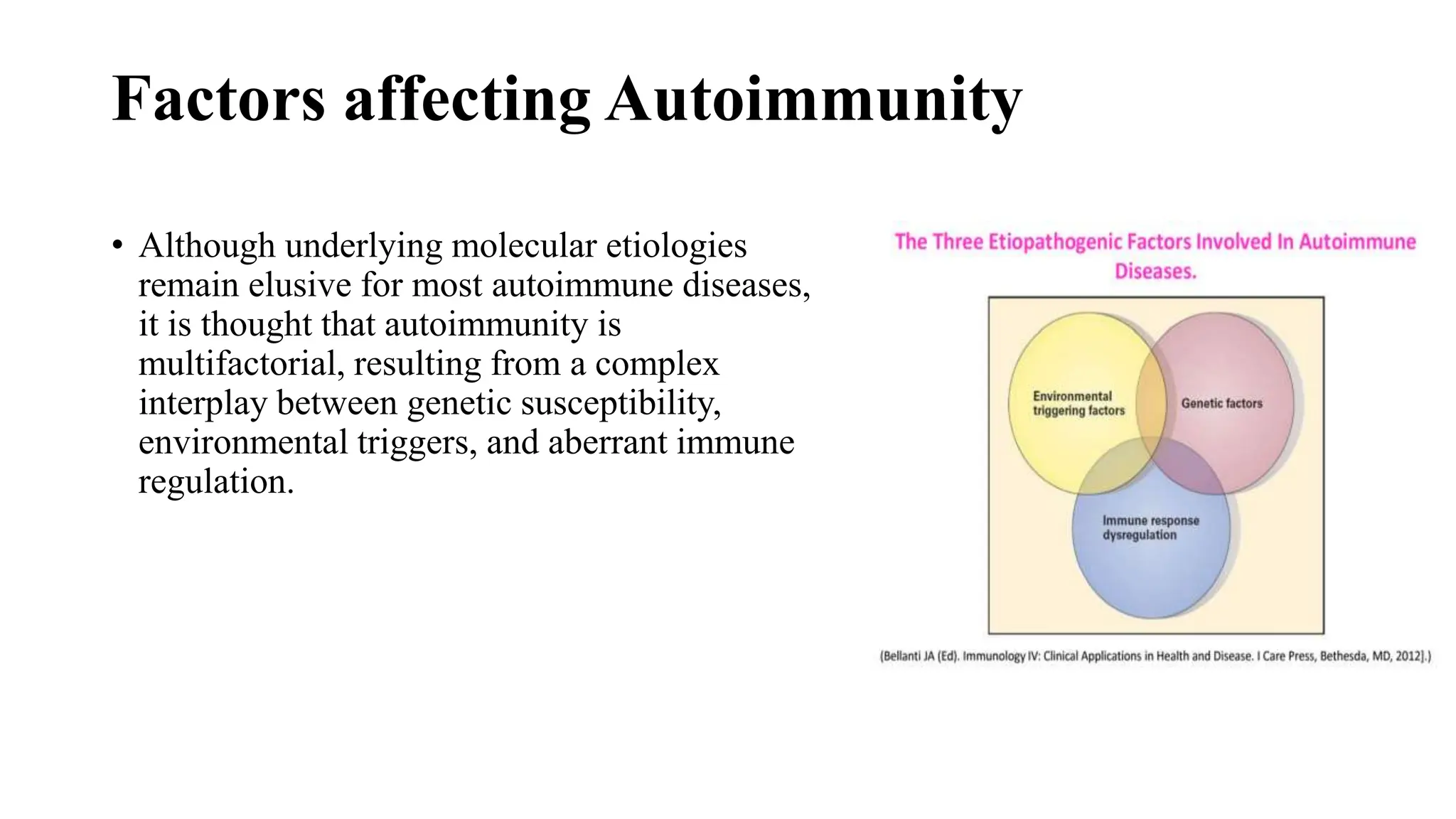 Factors affecting Autoimmunity

• Although underlying molecular etiologies remain elusive for most autoimmune diseases, it is thought that autoimmunity is multifactorial, resulting from a complex interplay between genetic susceptibility, environmental triggers, and aberrant immune regulation.

The Three Etiopathogenic Factors Involved In Autoimmune Diseases.

Environmental triggering factors

Genetic factors

Immune response dysregulation

(Bellanti JA (Ed). Immunology IV: Clinical Applications in Health and Disease. I Care Press, Bethesda, MD, 2012].)